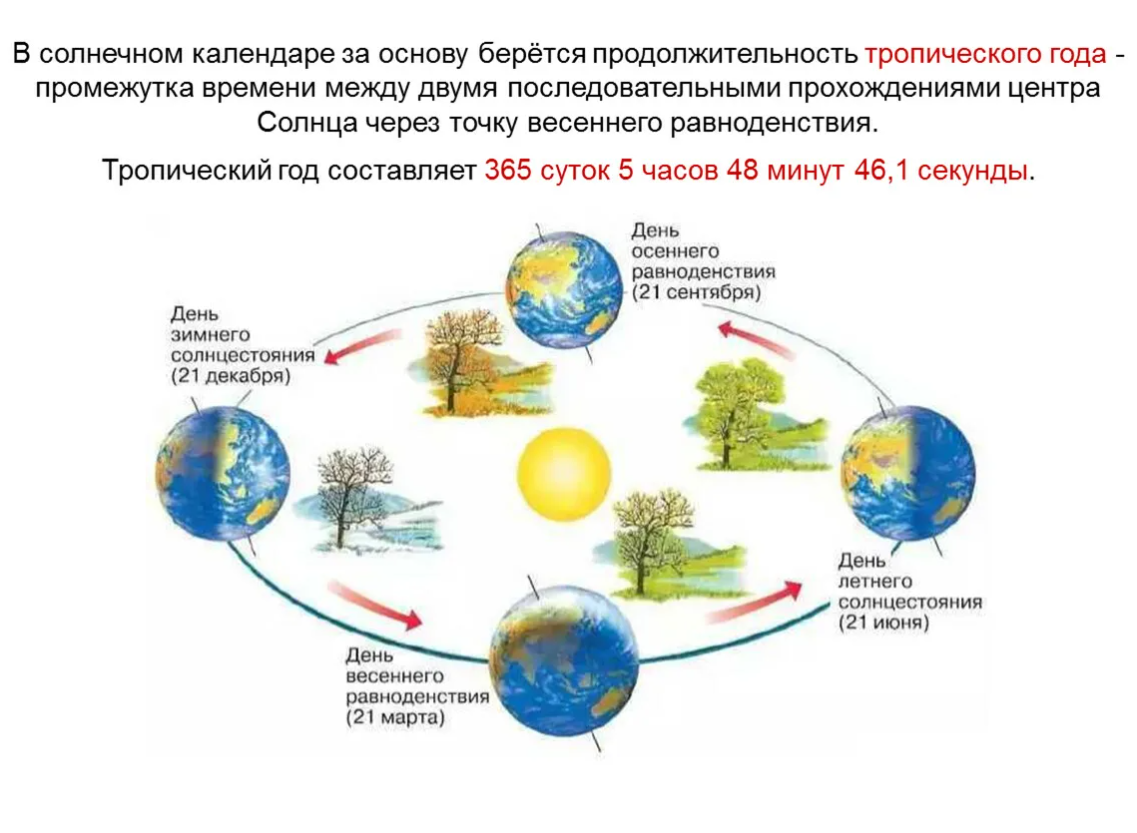 В солнечном календаре за основу берётся продолжительность тропического года - промежутка времени между двумя последовательными прохождениями центра Солнца через точку весеннего равноденствия.

Тропический год составляет 365 суток 5 часов 48 минут 46,1 секунды.

День осеннего равноденствия (21 сентября)

День зимнего солнцестояния (21 декабря)

День летнего солнцестояния (21 июня)

День весеннего равноденствия (21 марта)